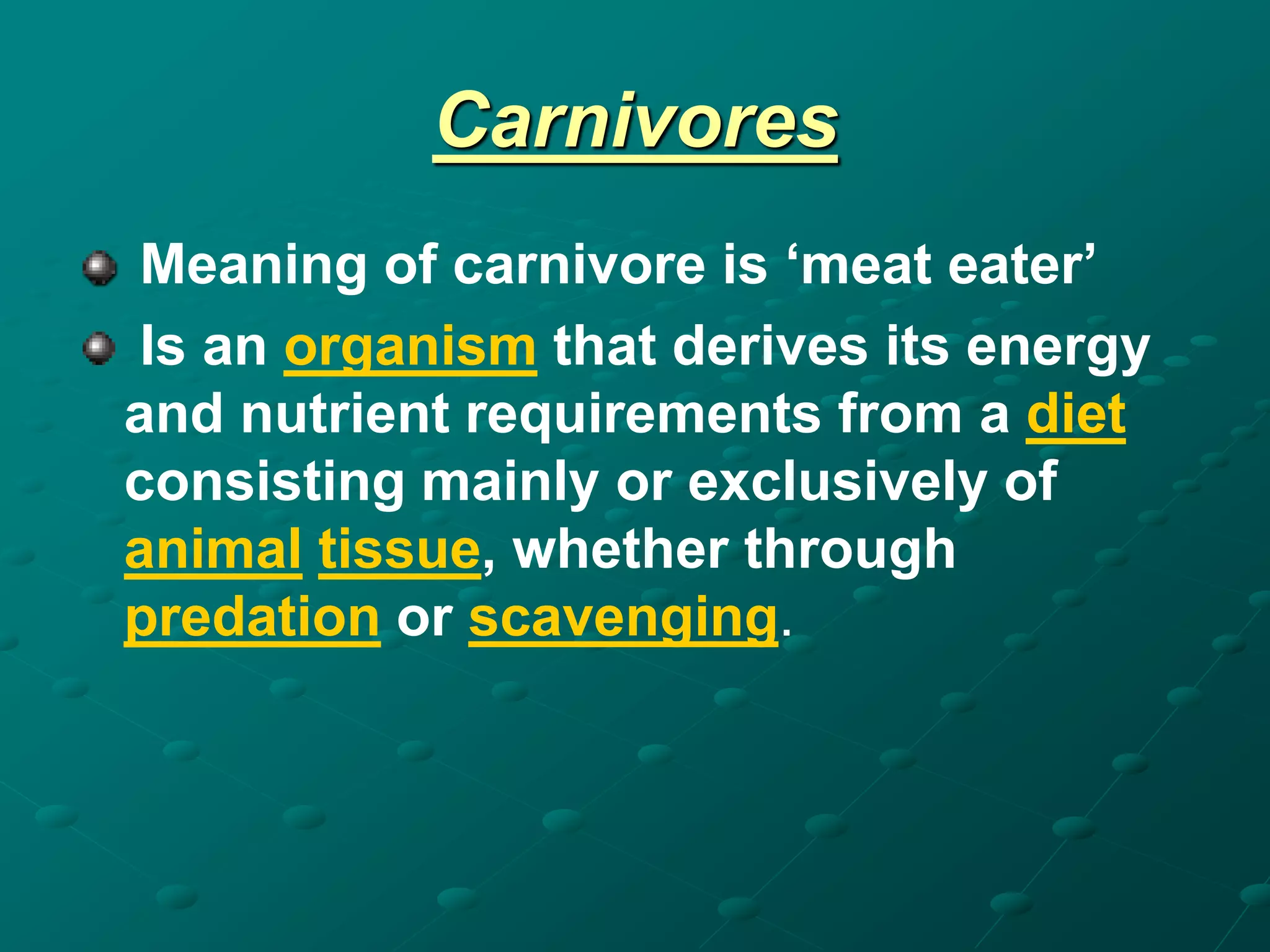 Carnivores

Meaning of carnivore is ‘meat eater’

Is an organism that derives its energy and nutrient requirements from a diet consisting mainly or exclusively of animal tissue, whether through predation or scavenging.